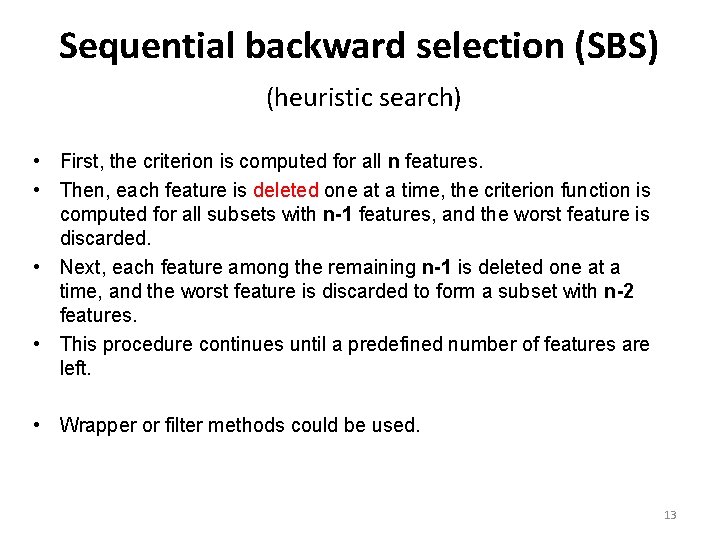 Sequential backward selection (SBS)

(heuristic search)

• First, the criterion is computed for all n features.
• Then, each feature is deleted one at a time, the criterion function is computed for all subsets with n-1 features, and the worst feature is discarded.
• Next, each feature among the remaining n-1 is deleted one at a time, and the worst feature is discarded to form a subset with n-2 features.
• This procedure continues until a predefined number of features are left.

• Wrapper or filter methods could be used.

13